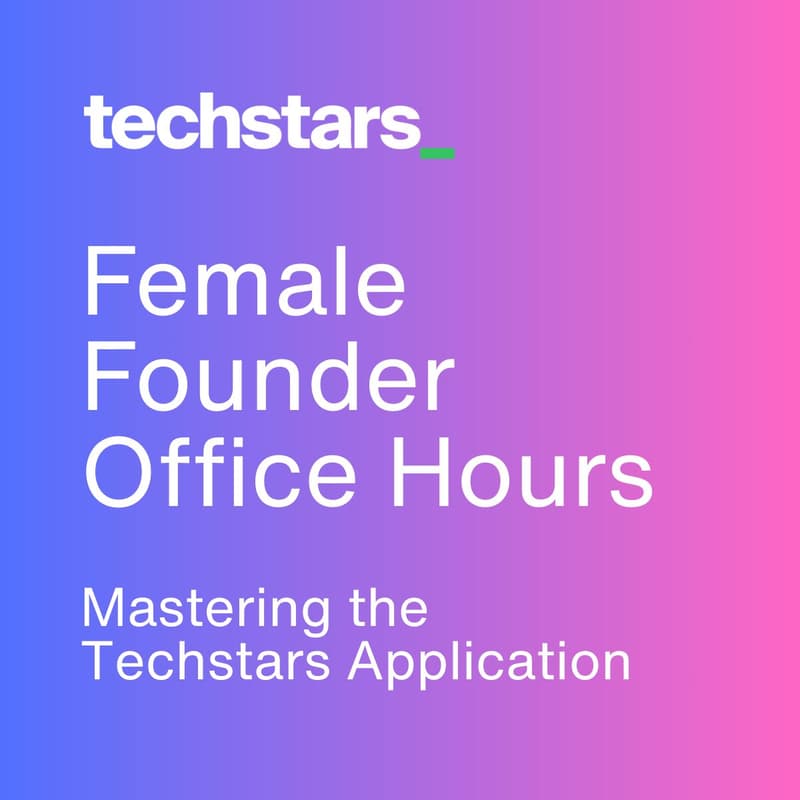 techstars_

Female Founder Office Hours

Mastering the Techstars Application